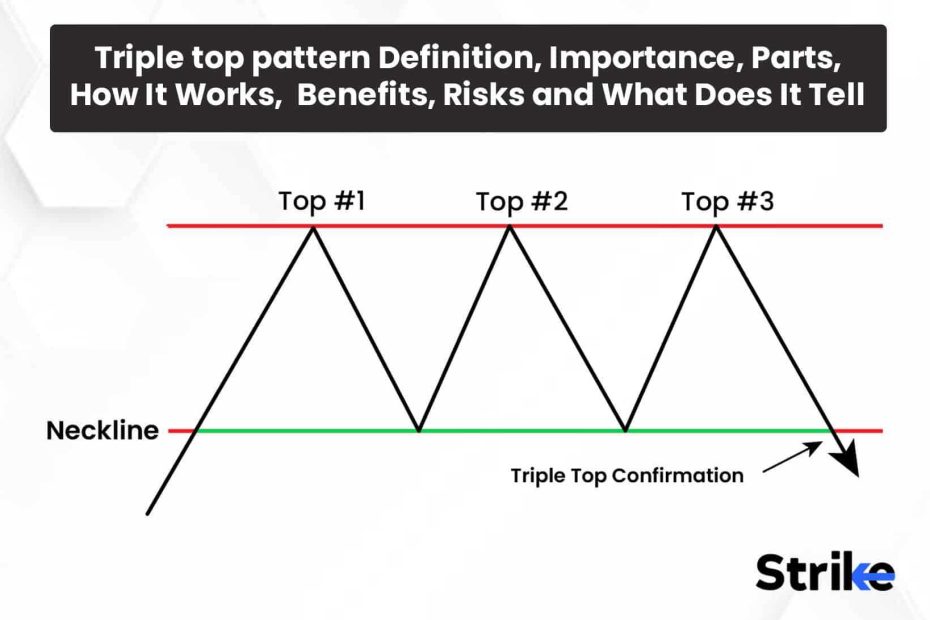 Triple top pattern Definition, Importance, Parts, How It Works, Benefits, Risks and What Does It Tell

Top #1

Top #2

Top #3

Neckline

Triple Top Confirmation

Strike